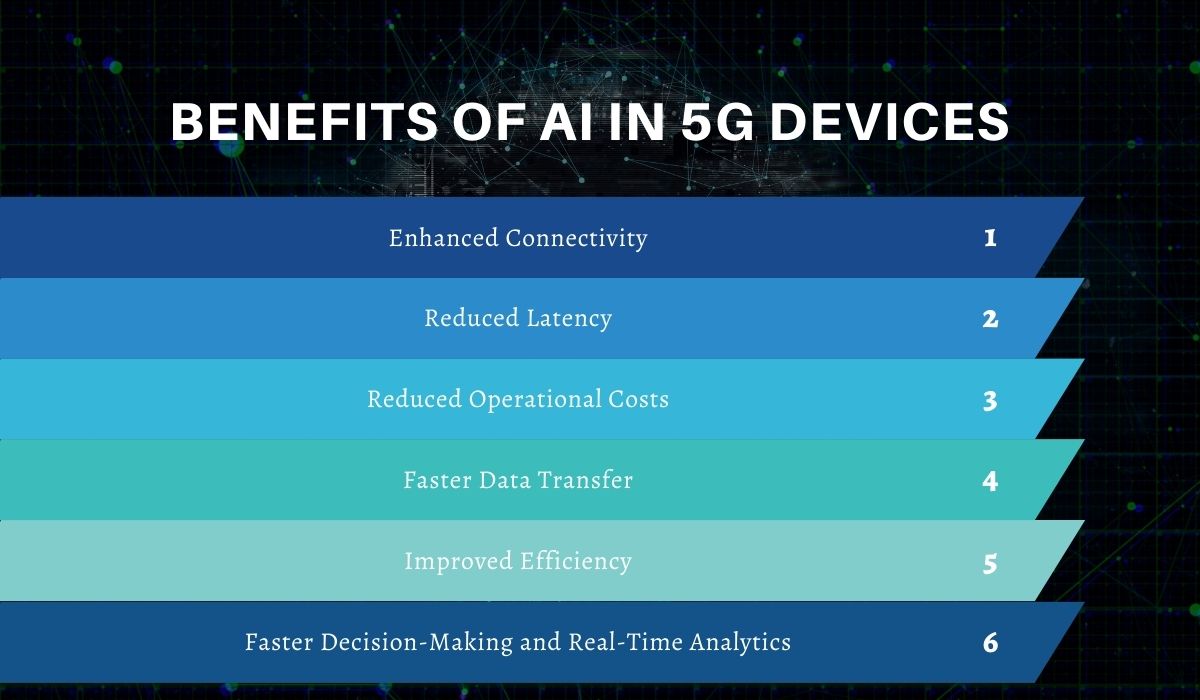 BENEFITS OF AI IN 5G DEVICES

Enhanced Connectivity 1

Reduced Latency 2

Reduced Operational Costs 3

Faster Data Transfer 4

Improved Efficiency 5

Faster Decision-Making and Real-Time Analytics 6